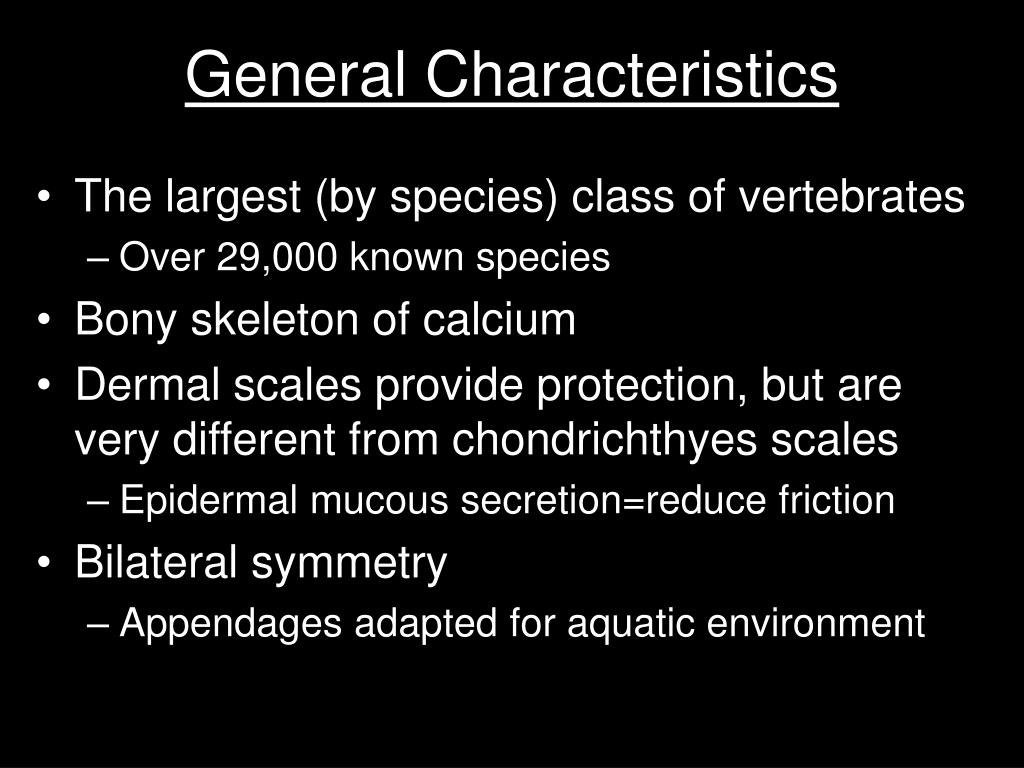 General Characteristics

• The largest (by species) class of vertebrates
– Over 29,000 known species
• Bony skeleton of calcium
• Dermal scales provide protection, but are very different from chondrichthyes scales
– Epidermal mucous secretion=reduce friction
• Bilateral symmetry
– Appendages adapted for aquatic environment